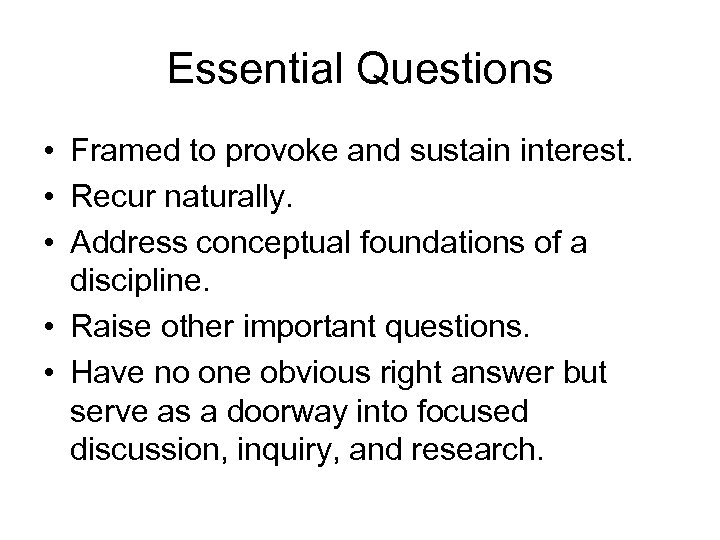 Essential Questions

• Framed to provoke and sustain interest.
• Recur naturally.
• Address conceptual foundations of a discipline.
• Raise other important questions.
• Have no one obvious right answer but serve as a doorway into focused discussion, inquiry, and research.